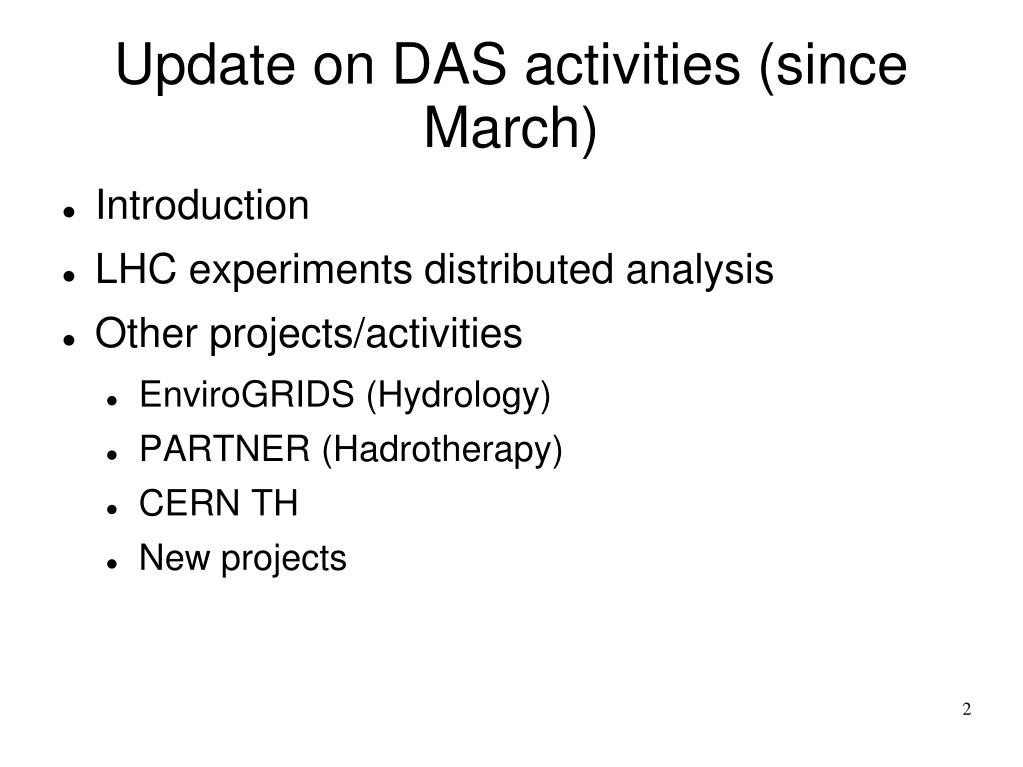 Update on DAS activities (since March)

- Introduction
- LHC experiments distributed analysis
- Other projects/activities
  - EnviroGRIDS (Hydrology)
  - PARTNER (Hadrotherapy)
  - CERN TH
  - New projects

2